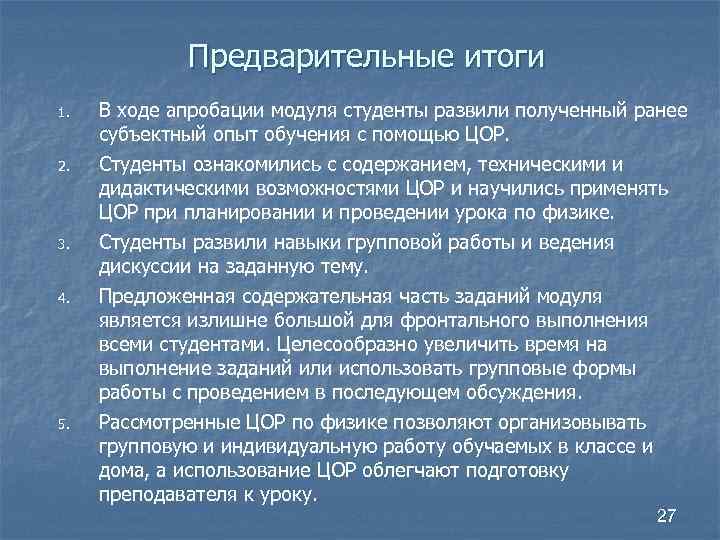 Предварительные итоги

1. В ходе апробации модуля студенты развили полученный ранее субъектный опыт обучения с помощью ЦОР.
2. Студенты ознакомились с содержанием, техническими и дидактическими возможностями ЦОР и научились применять ЦОР при планировании и проведении урока по физике.
3. Студенты развили навыки групповой работы и ведения дискуссии на заданную тему.
4. Предложенная содержательная часть заданий модуля является излишне большой для фронтального выполнения всеми студентами. Целесообразно увеличить время на выполнение заданий или использовать групповые формы работы с проведением в последующем обсуждения.
5. Рассмотренные ЦОР по физике позволяют организовывать групповую и индивидуальную работу обучаемых в классе и дома, а использование ЦОР облегчают подготовку преподавателя к уроку.

27